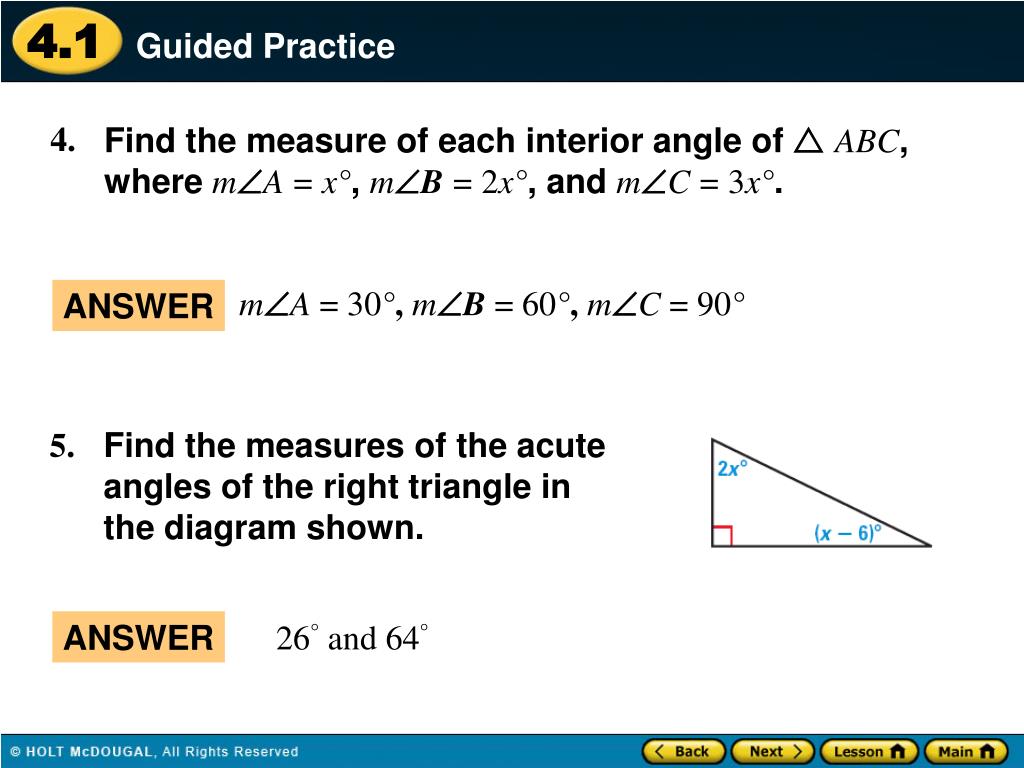 4.1 Guided Practice

4. Find the measure of each interior angle of $\triangle ABC$, where $m\angle A = x°$, $m\angle B = 2x°$, and $m\angle C = 3x°$.

ANSWER $m\angle A = 30°$, $m\angle B = 60°$, $m\angle C = 90°$

5. Find the measures of the acute angles of the right triangle in the diagram shown.

$2x°$

$(x - 6)°$

ANSWER $26°$ and $64°$

© HOLT McDOUGAL, All Rights Reserved

Back Next Lesson Main